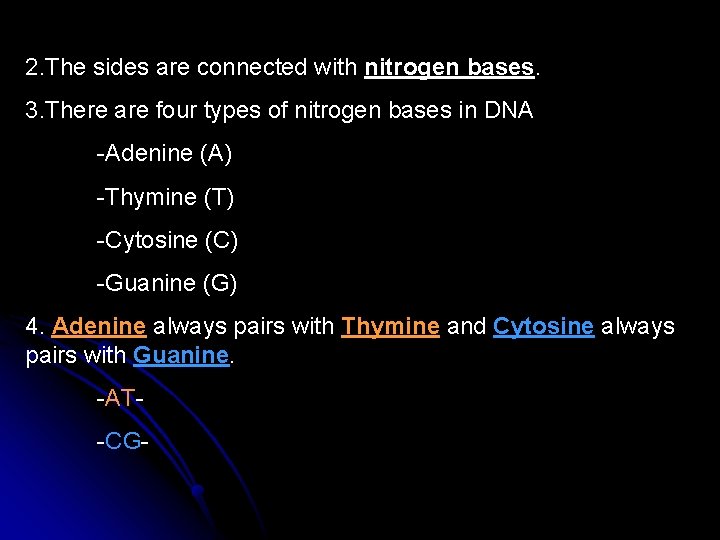 2.The sides are connected with nitrogen bases.

3.There are four types of nitrogen bases in DNA

-Adenine (A)

-Thymine (T)

-Cytosine (C)

-Guanine (G)

4. Adenine always pairs with Thymine and Cytosine always pairs with Guanine.

-AT-

-CG-